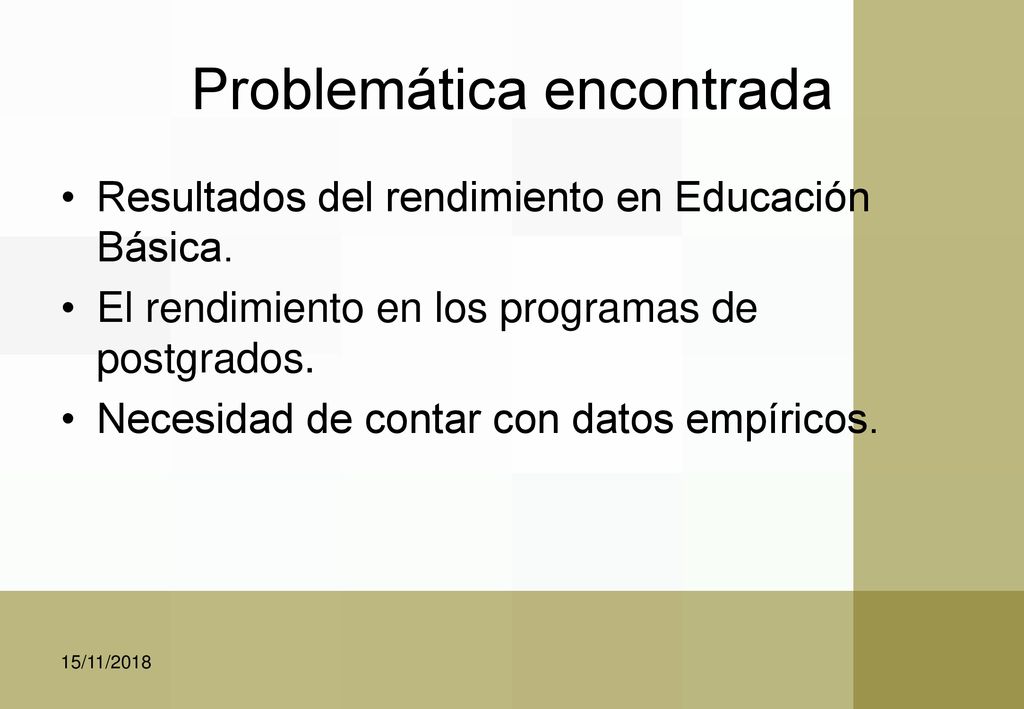 Problemática encontrada

• Resultados del rendimiento en Educación Básica.
• El rendimiento en los programas de postgrados.
• Necesidad de contar con datos empíricos.

15/11/2018